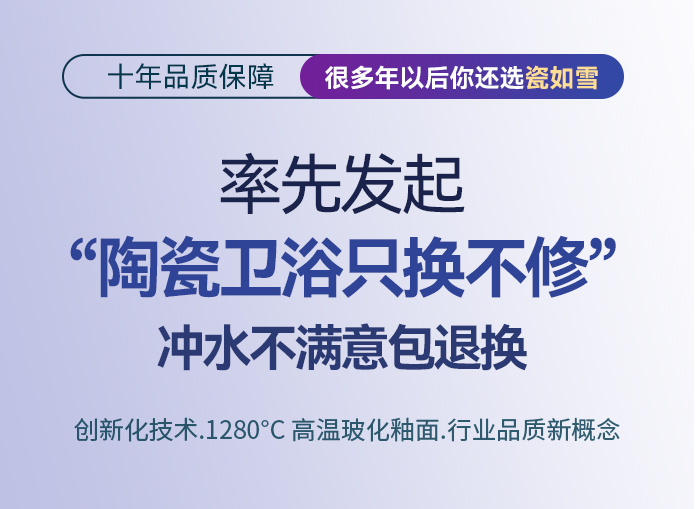 十年品质保障 很多年以后你还选瓷如雪

率先发起
“陶瓷卫浴只换不修”
冲水不满意包退换

创新化技术.1280°C 高温玻化釉面.行业品质新概念